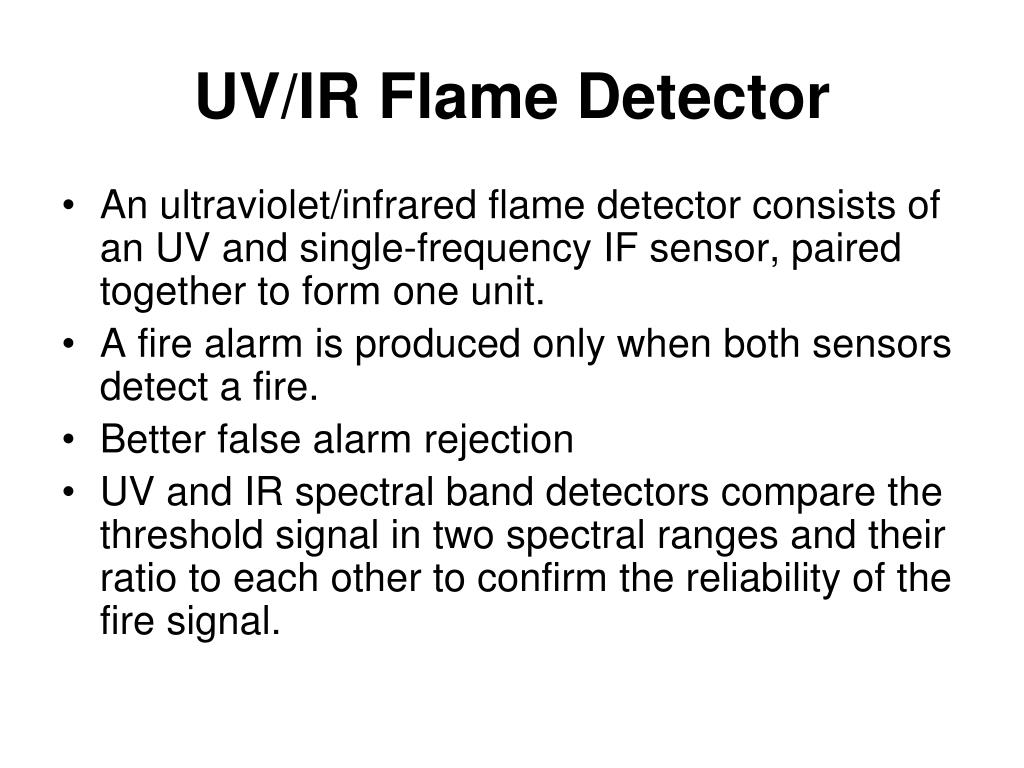 UV/IR Flame Detector

• An ultraviolet/infrared flame detector consists of an UV and single-frequency IF sensor, paired together to form one unit.
• A fire alarm is produced only when both sensors detect a fire.
• Better false alarm rejection
• UV and IR spectral band detectors compare the threshold signal in two spectral ranges and their ratio to each other to confirm the reliability of the fire signal.